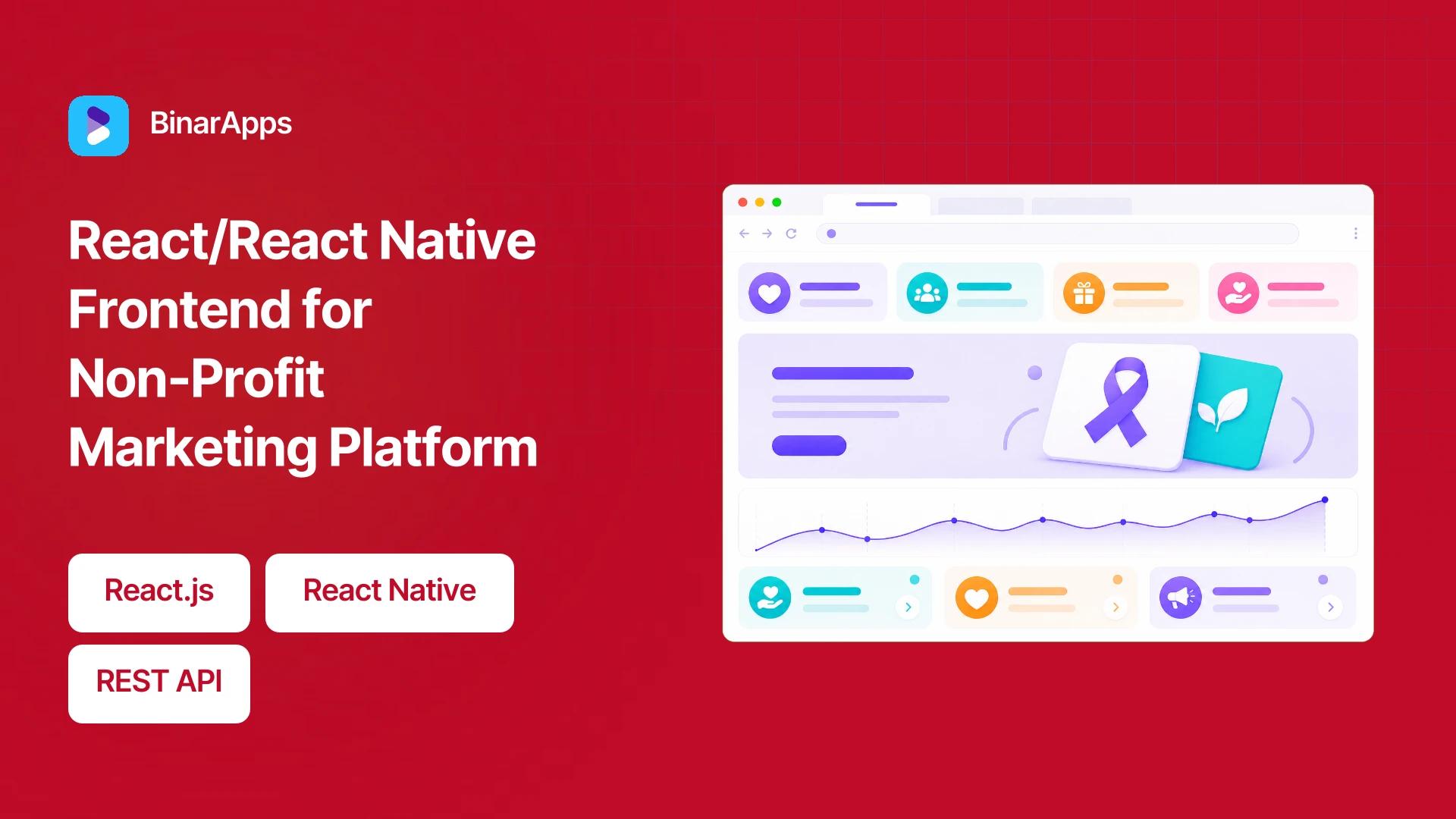 BinarApps

React/React Native Frontend for Non-Profit Marketing Platform

React.js

React Native

REST API